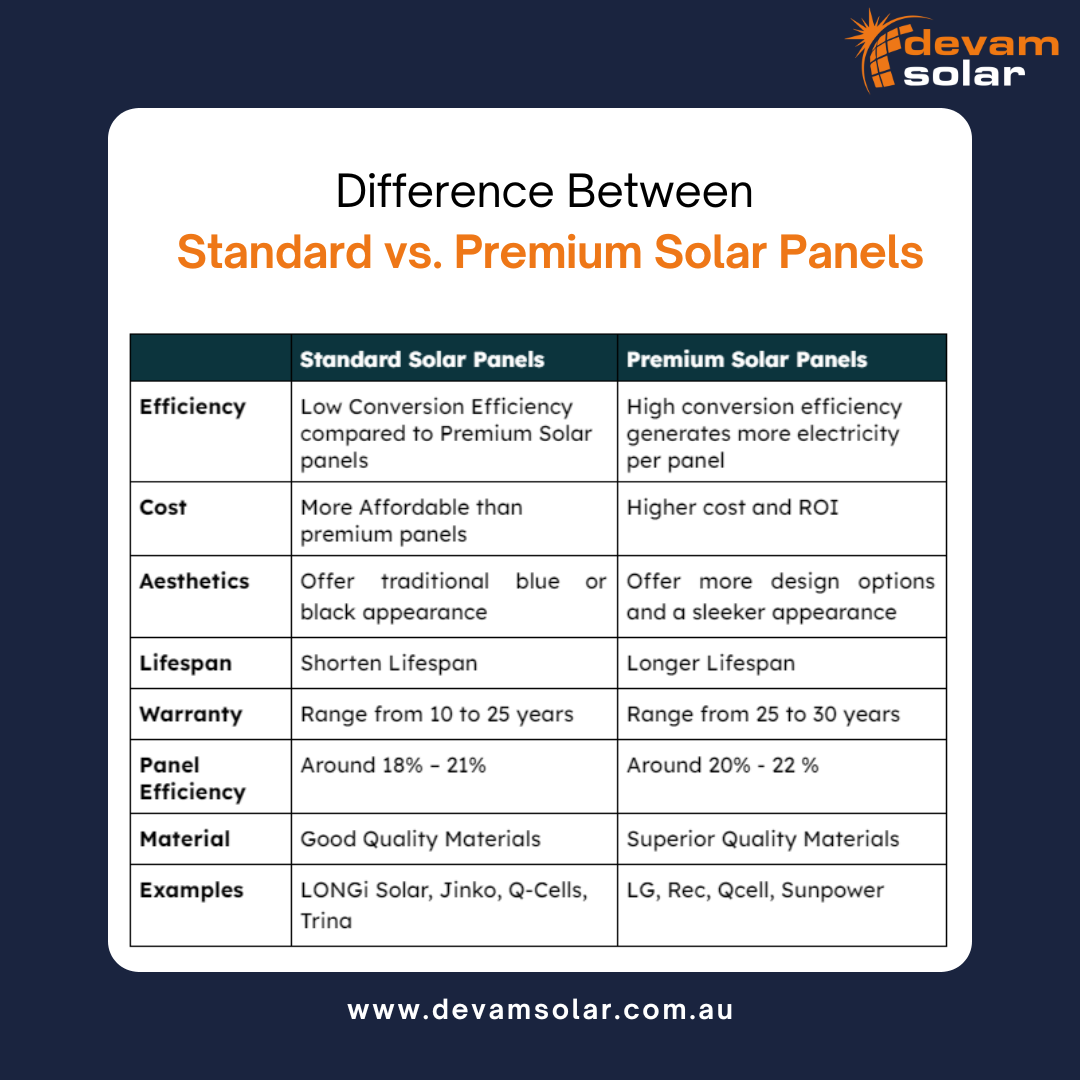 devam solar

Difference Between
Standard vs. Premium Solar Panels

| | Standard Solar Panels | Premium Solar Panels |
|---|---|---|
| Efficiency | Low Conversion Efficiency compared to Premium Solar panels | High conversion efficiency generates more electricity per panel |
| Cost | More Affordable than premium panels | Higher cost and ROI |
| Aesthetics | Offer traditional blue or black appearance | Offer more design options and a sleeker appearance |
| Lifespan | Shorten Lifespan | Longer Lifespan |
| Warranty | Range from 10 to 25 years | Range from 25 to 30 years |
| Panel Efficiency | Around 18% – 21% | Around 20% - 22 % |
| Material | Good Quality Materials | Superior Quality Materials |
| Examples | LONGi Solar, Jinko, Q-Cells, Trina | LG, Rec, Qcell, Sunpower |

www.devamsolar.com.au